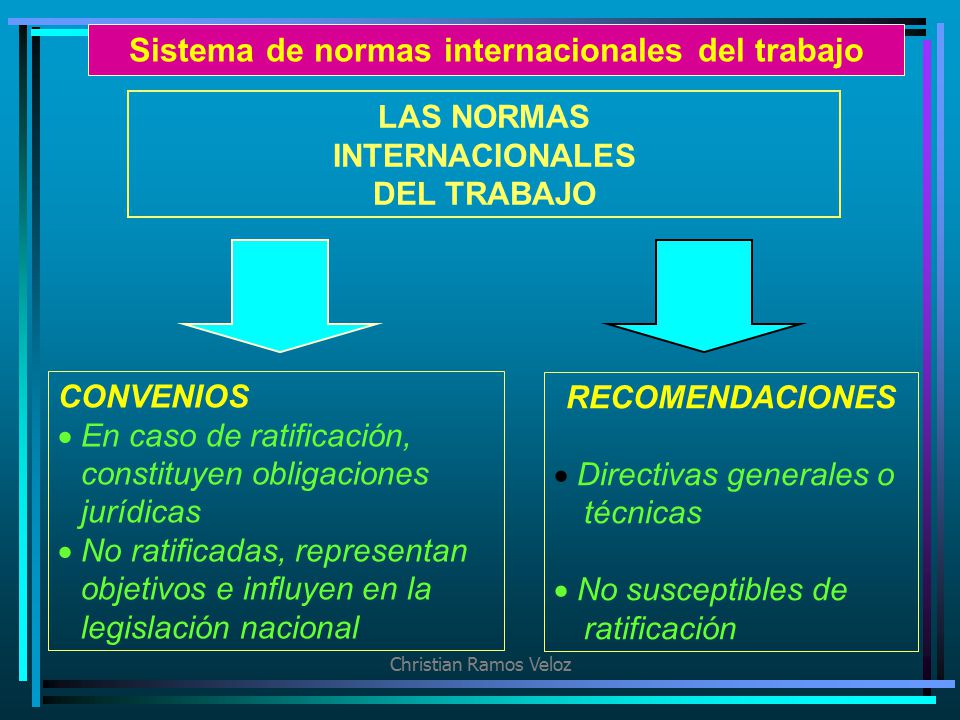 Sistema de normas internacionales del trabajo

LAS NORMAS INTERNACIONALES DEL TRABAJO

CONVENIOS
• En caso de ratificación, constituyen obligaciones jurídicas
• No ratificadas, representan objetivos e influyen en la legislación nacional

RECOMENDACIONES
• Directivas generales o técnicas
• No susceptibles de ratificación

Christian Ramos Veloz